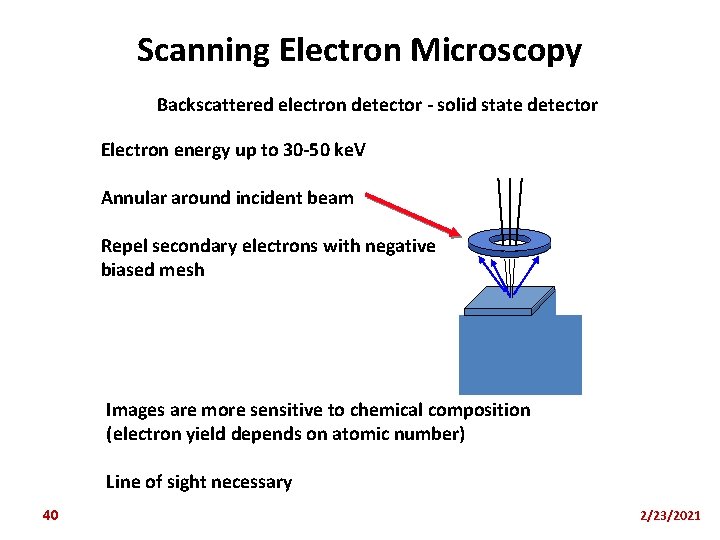 Scanning Electron Microscopy

Backscattered electron detector - solid state detector

Electron energy up to 30-50 keV

Annular around incident beam

Repel secondary electrons with negative biased mesh

Images are more sensitive to chemical composition (electron yield depends on atomic number)

Line of sight necessary

40

2/23/2021